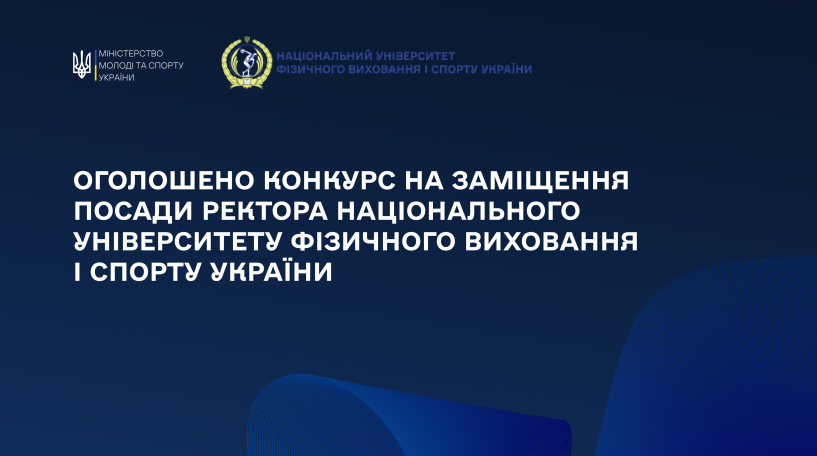 МІНІСТЕРСТВО МОЛОДІ ТА СПОРТУ УКРАЇНИ

НАЦІОНАЛЬНИЙ УНІВЕРСИТЕТ ФІЗИЧНОГО ВИХОВАННЯ І СПОРТУ УКРАЇНИ

ОГОЛОШЕНО КОНКУРС НА ЗАМІЩЕННЯ ПОСАДИ РЕКТОРА НАЦІОНАЛЬНОГО УНІВЕРСИТЕТУ ФІЗИЧНОГО ВИХОВАННЯ І СПОРТУ УКРАЇНИ